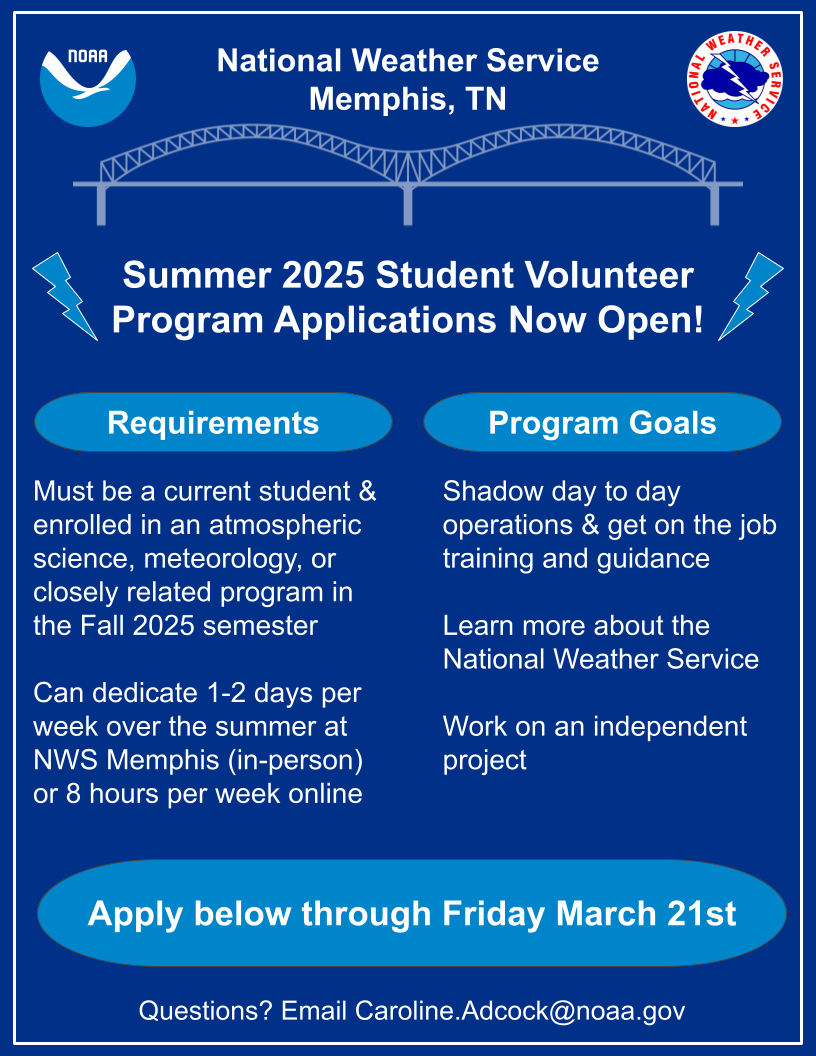 NOAA

National Weather Service
Memphis, TN

NATIONAL WEATHER SERVICE

Summer 2025 Student Volunteer Program Applications Now Open!

Requirements

Must be a current student & enrolled in an atmospheric science, meteorology, or closely related program in the Fall 2025 semester

Can dedicate 1-2 days per week over the summer at NWS Memphis (in-person) or 8 hours per week online

Program Goals

Shadow day to day operations & get on the job training and guidance

Learn more about the National Weather Service

Work on an independent project

Apply below through Friday March 21st

Questions? Email Caroline.Adcock@noaa.gov